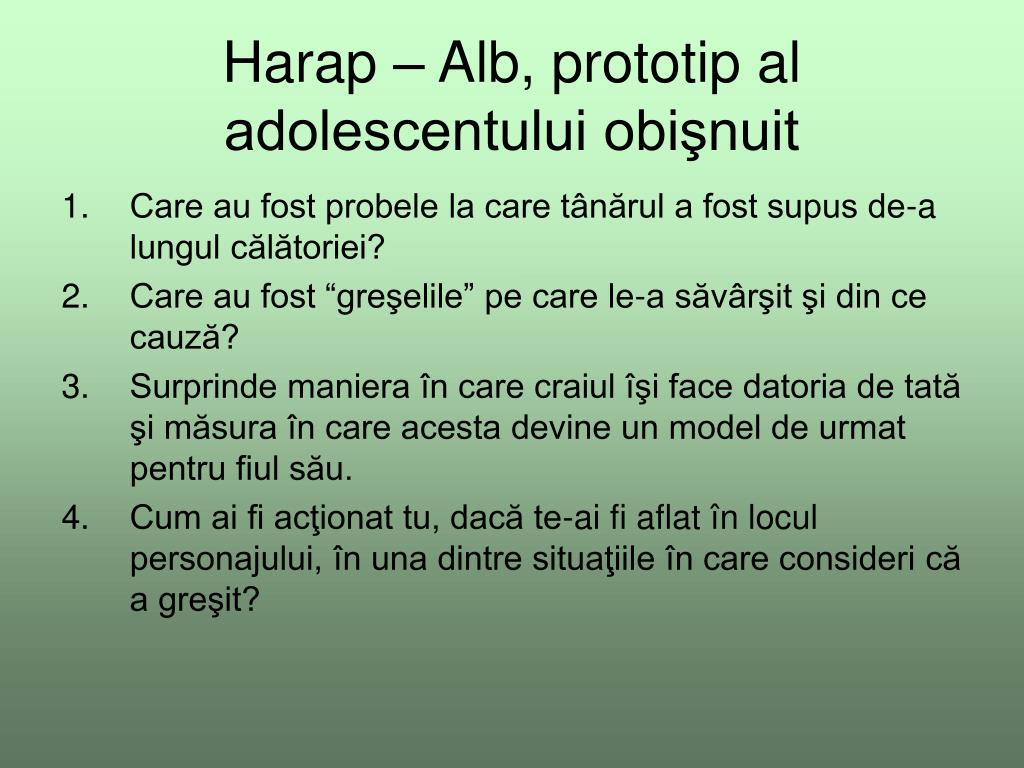 Harap – Alb, prototip al adolescentului obişnuit

1. Care au fost probele la care tânărul a fost supus de-a lungul călătoriei?
2. Care au fost “greşelile” pe care le-a săvârşit şi din ce cauză?
3. Surprinde maniera în care craiul îşi face datoria de tată şi măsura în care acesta devine un model de urmat pentru fiul său.
4. Cum ai fi acţionat tu, dacă te-ai fi aflat în locul personajului, în una dintre situaţiile în care consideri că a greşit?